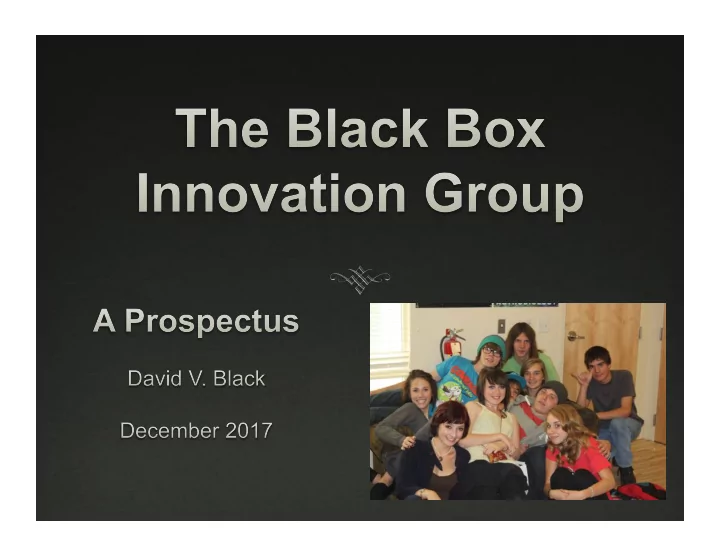 The Black Box Innovation Group

A Prospectus

David V. Black

December 2017